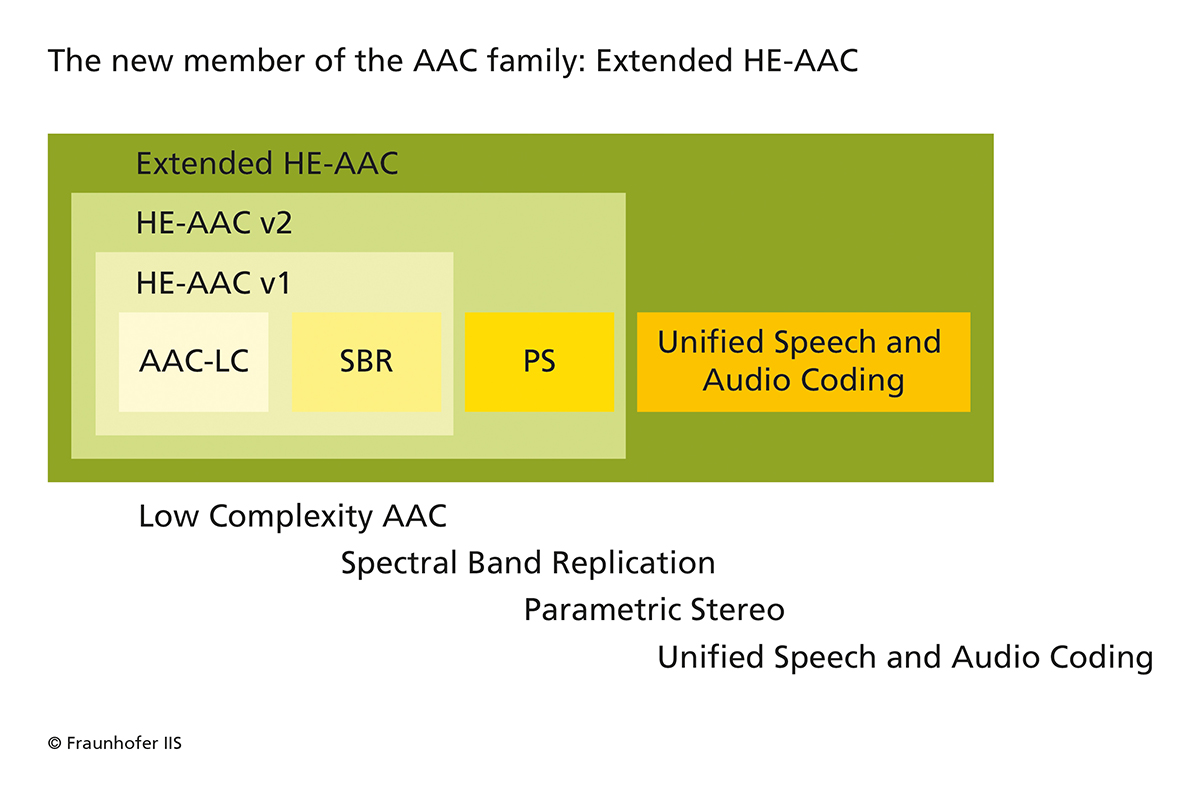 The new member of the AAC family: Extended HE-AAC

Extended HE-AAC

HE-AAC v2

HE-AAC v1

AAC-LC

SBR

PS

Unified Speech and Audio Coding

Low Complexity AAC

Spectral Band Replication

Parametric Stereo

Unified Speech and Audio Coding

© Fraunhofer IIS